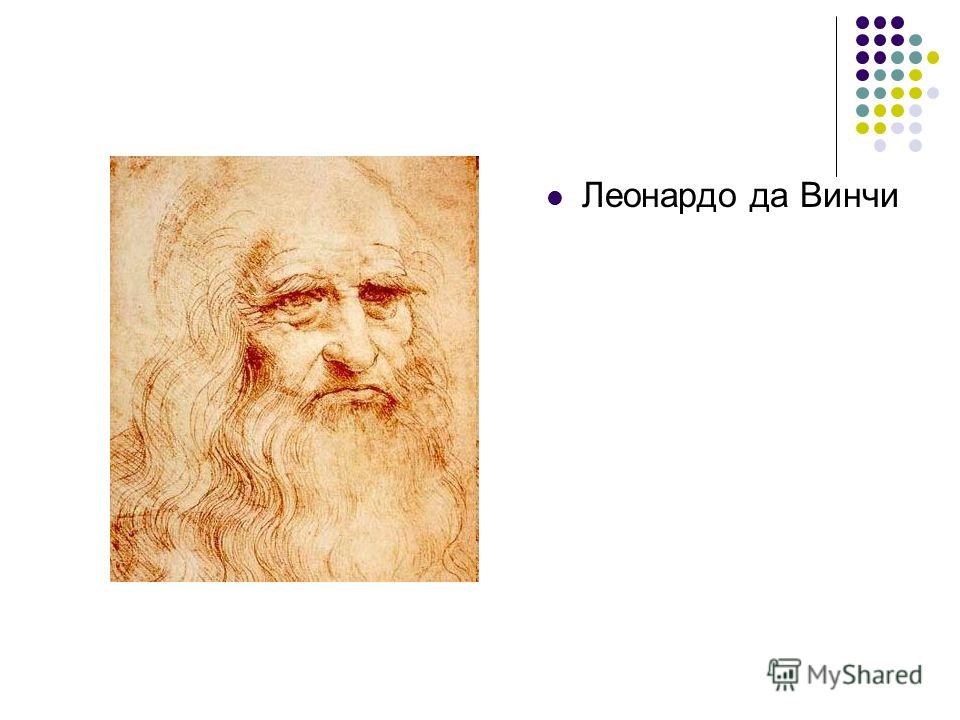 Леонардо да Винчи

MyShared